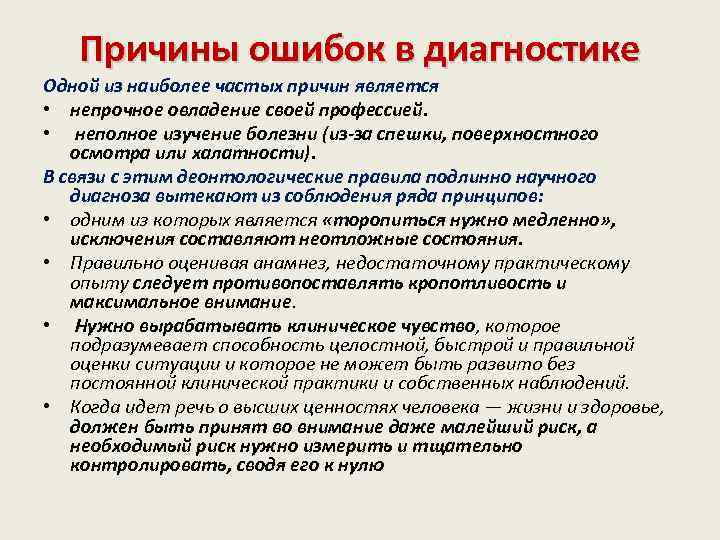 Причины ошибок в диагностике

Одной из наиболее частых причин является

• непрочное овладение своей профессией.
• неполное изучение болезни (из-за спешки, поверхностного осмотра или халатности).

В связи с этим деонтологические правила подлинно научного диагноза вытекают из соблюдения ряда принципов:

• одним из которых является «торопиться нужно медленно», исключения составляют неотложные состояния.
• Правильно оценивая анамнез, недостаточному практическому опыту следует противопоставлять кропотливость и максимальное внимание.
• Нужно вырабатывать клиническое чувство, которое подразумевает способность целостной, быстрой и правильной оценки ситуации и которое не может быть развито без постоянной клинической практики и собственных наблюдений.
• Когда идет речь о высших ценностях человека — жизни и здоровье, должен быть принят во внимание даже малейший риск, а необходимый риск нужно измерить и тщательно контролировать, сводя его к нулю